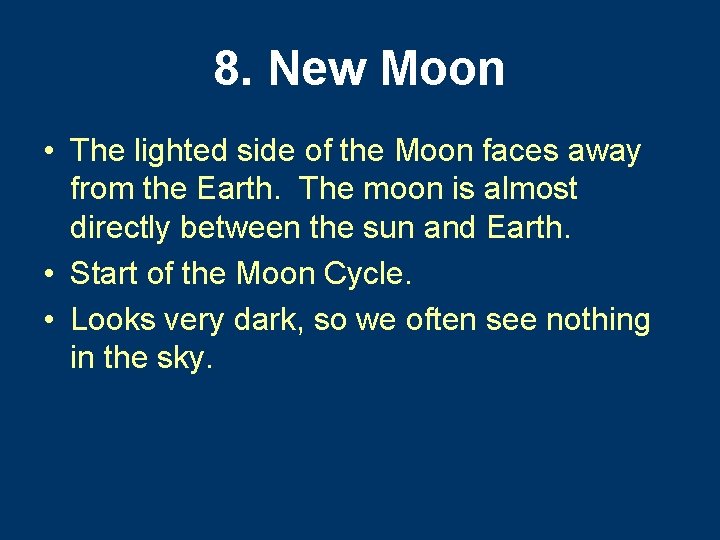 8. New Moon

• The lighted side of the Moon faces away from the Earth. The moon is almost directly between the sun and Earth.
• Start of the Moon Cycle.
• Looks very dark, so we often see nothing in the sky.